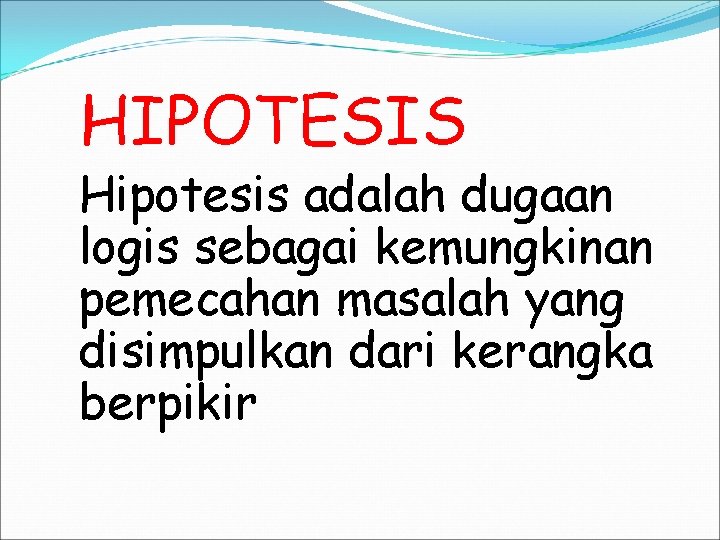 HIPOTESIS

Hipotesis adalah dugaan logis sebagai kemungkinan pemecahan masalah yang disimpulkan dari kerangka berpikir